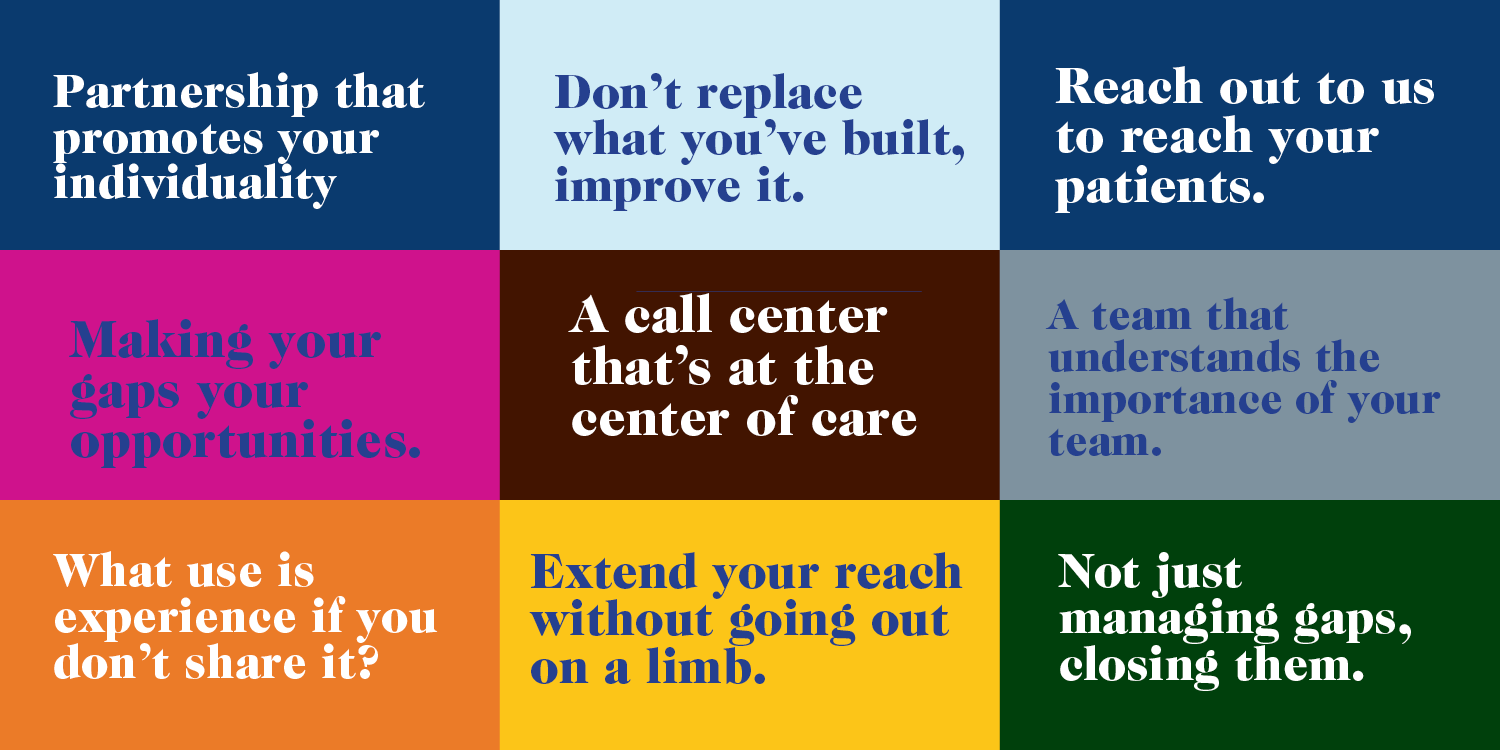 Partnership that promotes your individuality

Don't replace what you've built, improve it.

Reach out to us to reach your patients.

Making your gaps your opportunities.

A call center that's at the center of care

A team that understands the importance of your team.

What use is experience if you don't share it?

Extend your reach without going out on a limb.

Not just managing gaps, closing them.